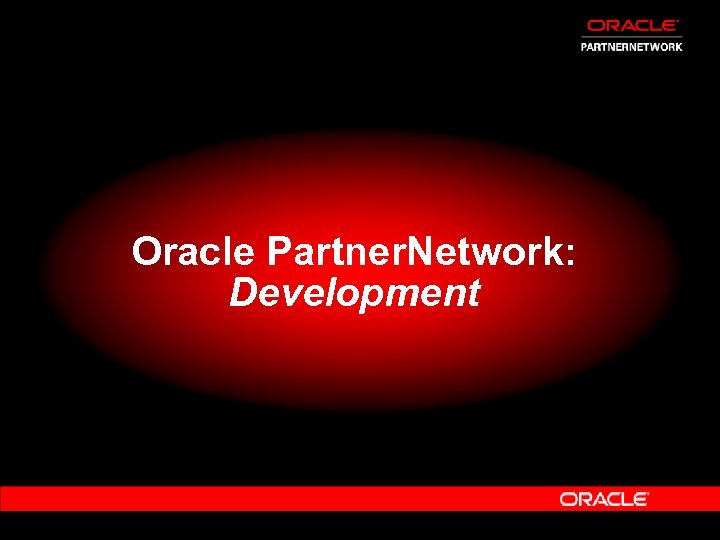 ORACLE
PARTNERNETWORK

Oracle PartnerNetwork:
Development

ORACLE